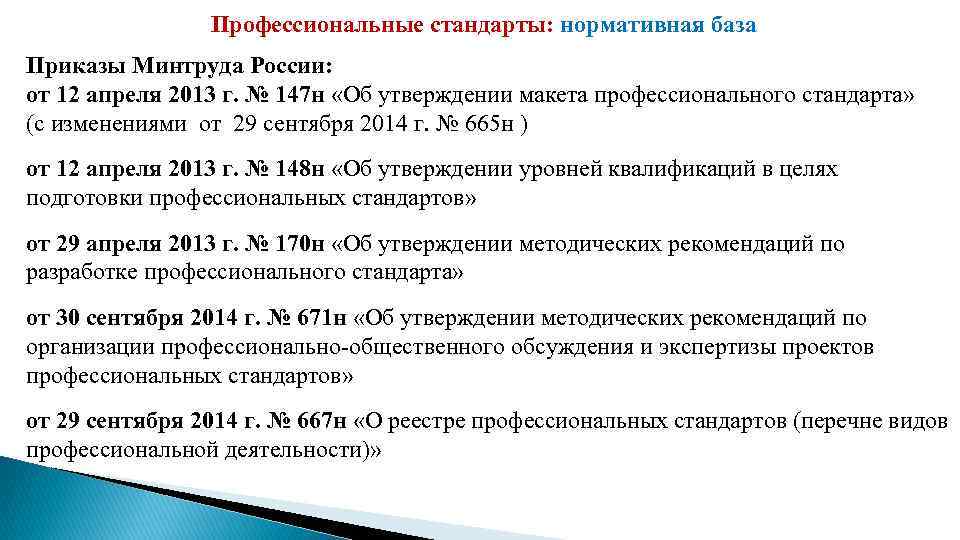 Профессиональные стандарты: нормативная база

Приказы Минтруда России:
от 12 апреля 2013 г. № 147н «Об утверждении макета профессионального стандарта» (с изменениями от 29 сентября 2014 г. № 665н )

от 12 апреля 2013 г. № 148н «Об утверждении уровней квалификаций в целях подготовки профессиональных стандартов»

от 29 апреля 2013 г. № 170н «Об утверждении методических рекомендаций по разработке профессионального стандарта»

от 30 сентября 2014 г. № 671н «Об утверждении методических рекомендаций по организации профессионально-общественного обсуждения и экспертизы проектов профессиональных стандартов»

от 29 сентября 2014 г. № 667н «О реестре профессиональных стандартов (перечне видов профессиональной деятельности)»